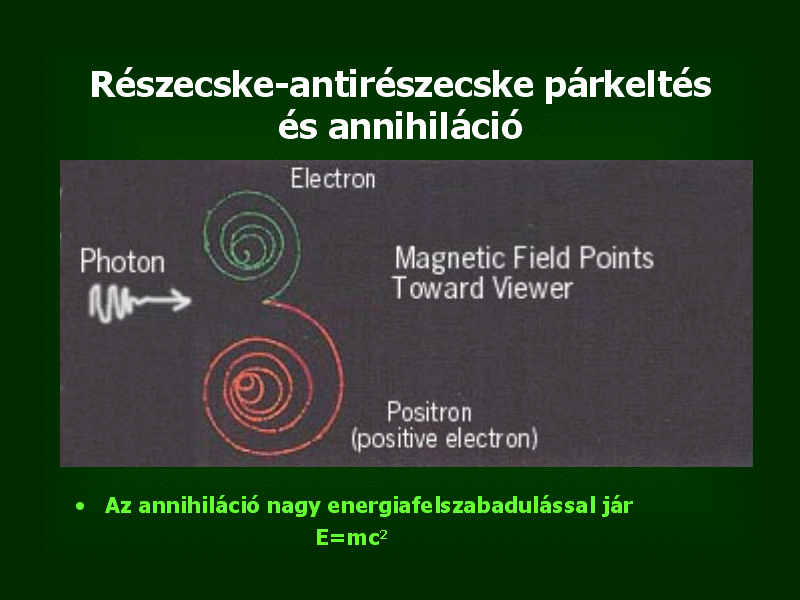 Részecske-antirészecske párkeltés és annihiláció

Electron

Photon

Magnetic Field Points Toward Viewer

Positron (positive electron)

• Az annihiláció nagy energiafelszabadulással jár

$E=mc^2$